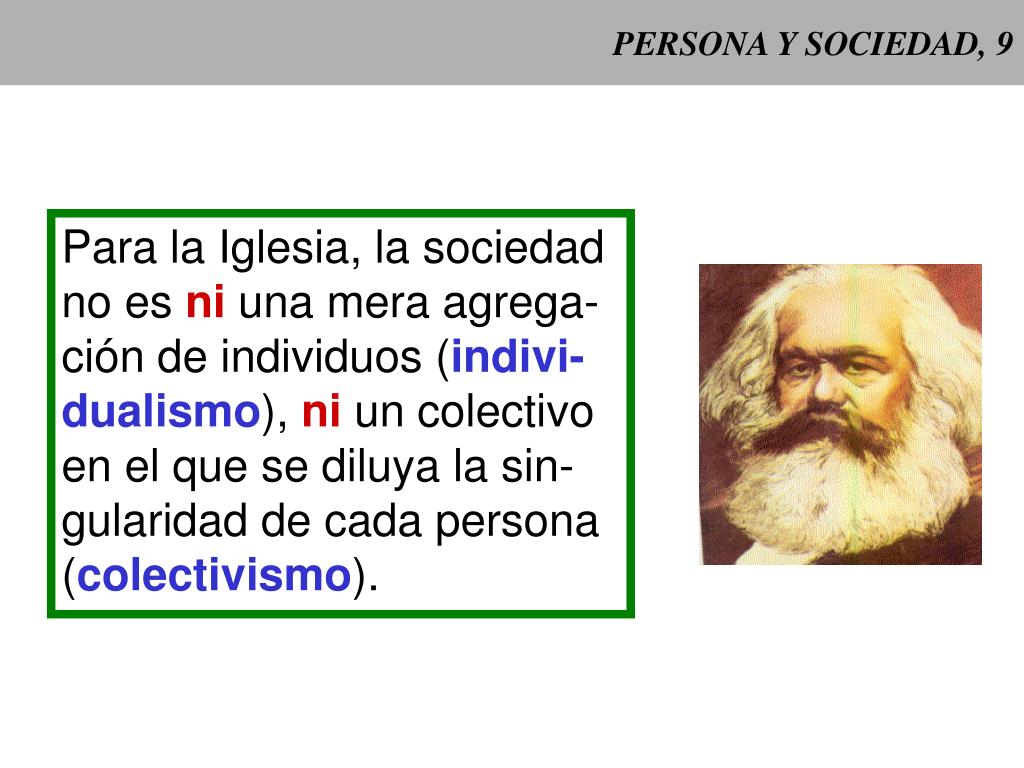 PERSONA Y SOCIEDAD, 9

Para la Iglesia, la sociedad no es ni una mera agregación de individuos (individualismo), ni un colectivo en el que se diluya la singularidad de cada persona (colectivismo).